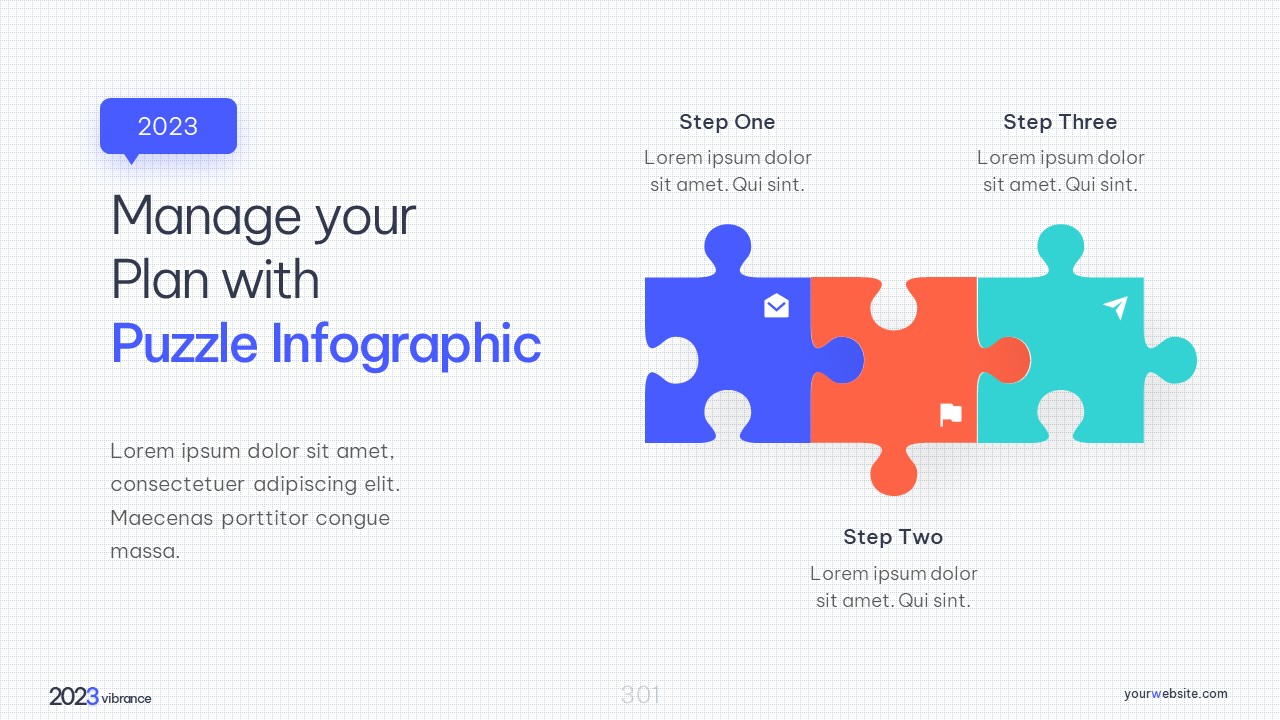 2023

Manage your Plan with Puzzle Infographic

Lorem ipsum dolor sit amet, consectetuer adipiscing elit. Maecenas porttitor congue massa.

Step One

Lorem ipsum dolor sit amet. Qui sint.

Step Three

Lorem ipsum dolor sit amet. Qui sint.

Step Two

Lorem ipsum dolor sit amet. Qui sint.

2023 vibrance

301

yourwebsite.com